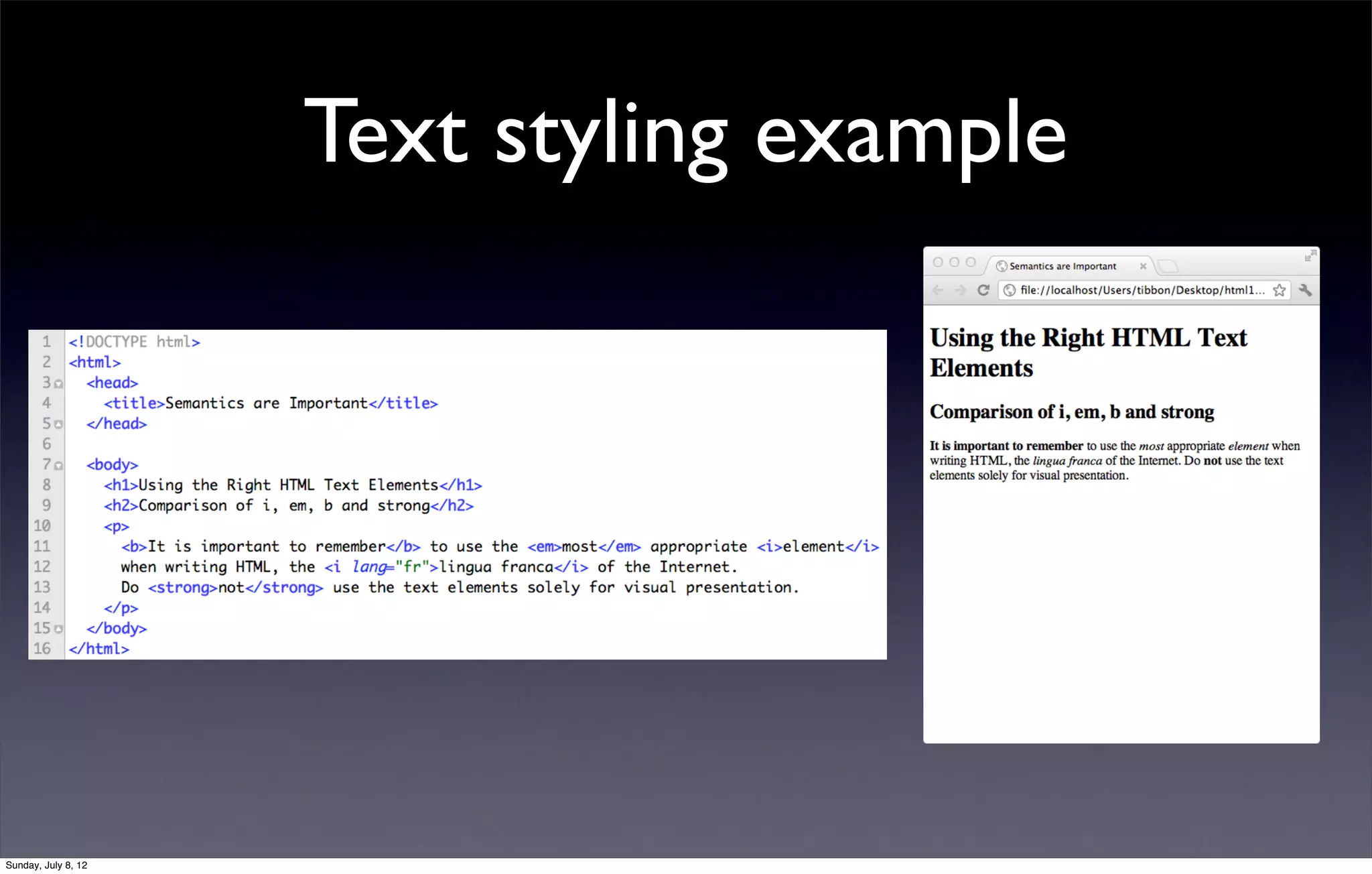 Text styling example

1 <!DOCTYPE html>
2 <html>
3 <head>
4 <title>Semantics are Important</title>
5 </head>
6
7 <body>
8 <h1>Using the Right HTML Text Elements</h1>
9 <h2>Comparison of i, em, b and strong</h2>
10 <p>
11 <b>It is important to remember</b> to use the <em>most</em> appropriate <i>element</i>
12 when writing HTML, the <i lang="fr">lingua franca</i> of the Internet.
13 Do <strong>not</strong> use the text elements solely for visual presentation.
14 </p>
15 </body>
16 </html>

Semantics are Important

file://localhost/Users/tibbon/Desktop/html1...

Using the Right HTML Text Elements

Comparison of i, em, b and strong

It is important to remember to use the most appropriate element when writing HTML, the lingua franca of the Internet. Do not use the text elements solely for visual presentation.

Sunday, July 8, 12